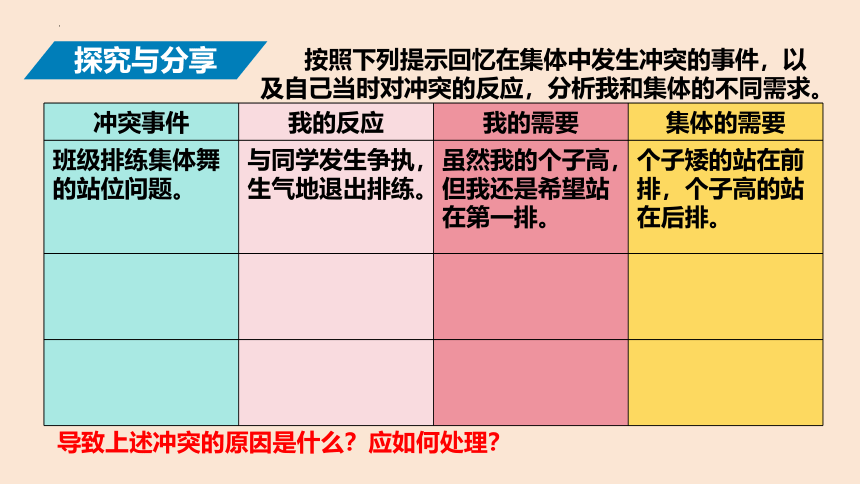 探究与分享

按照下列提示回忆在集体中发生冲突的事件，以及自己当时对冲突的反应，分析我和集体的不同需求。

| 冲突事件 | 我的反应 | 我的需要 | 集体的需要 |
|---|---|---|---|
| 班级排练集体舞的站位问题。 | 与同学发生争执，生气地退出排练。 | 虽然我的个子高，但我还是希望站在第一排。 | 个子矮的站在前排，个子高的站在后排。 |
| | | | |
| | | | |

导致上述冲突的原因是什么？应如何处理？